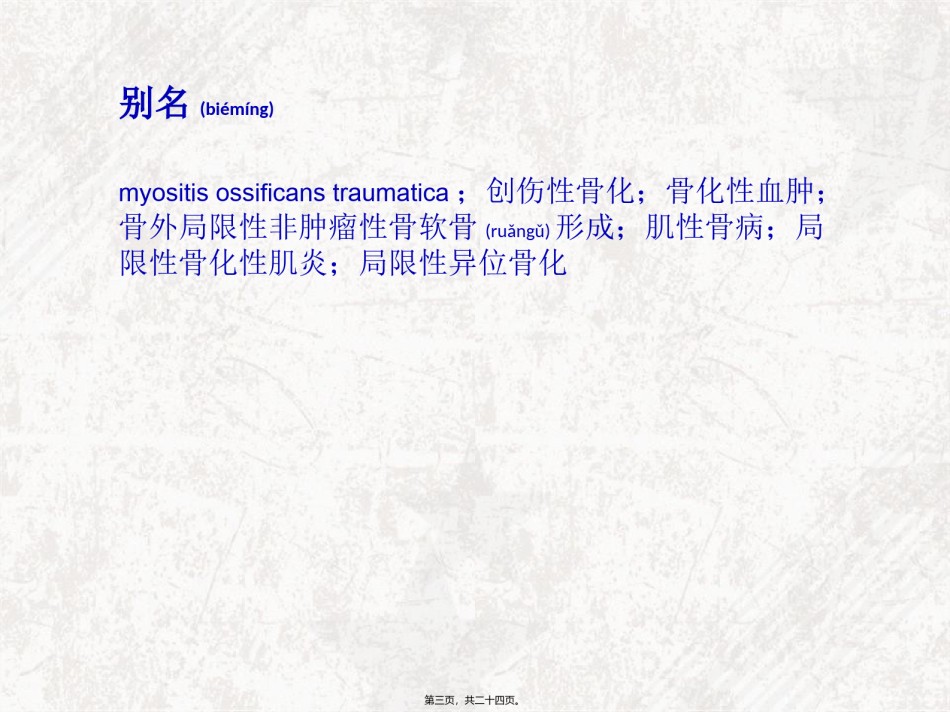 别名 (biémíng)

myositis ossificans traumatica ；创伤性骨化；骨化性血肿；骨外局限性非肿瘤性骨软骨 (ruǎngǔ) 形成；肌性骨病；局限性骨化性肌炎；局限性异位骨化

第三页，共二十四页。